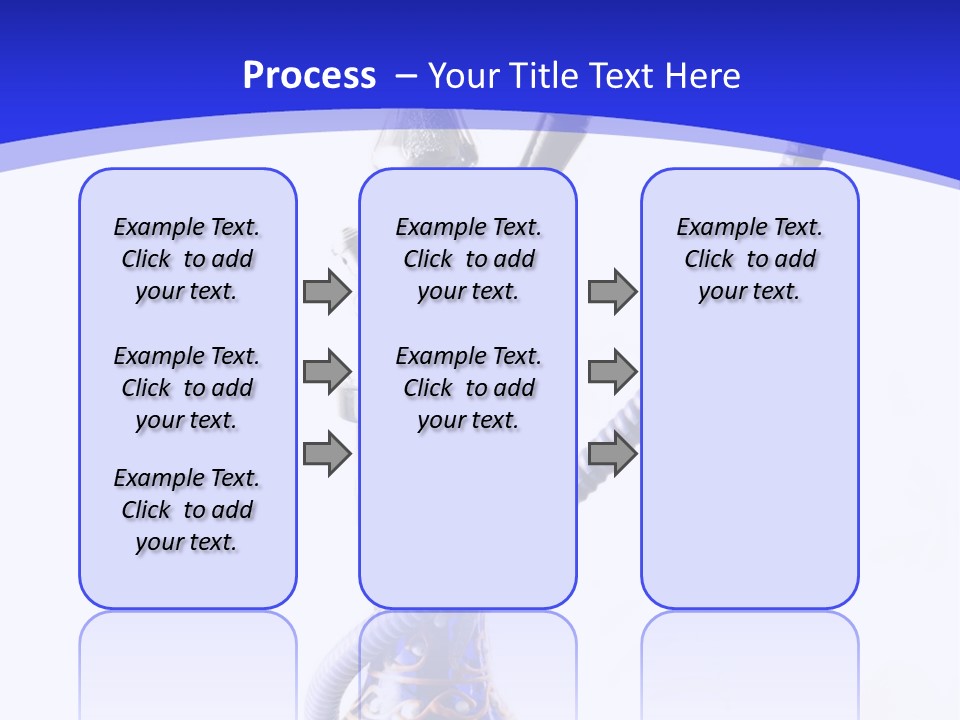 Process – Your Title Text Here

Example Text. Click to add your text.

Example Text. Click to add your text.

Example Text. Click to add your text.

Example Text. Click to add your text.

Example Text. Click to add your text.

Example Text. Click to add your text.